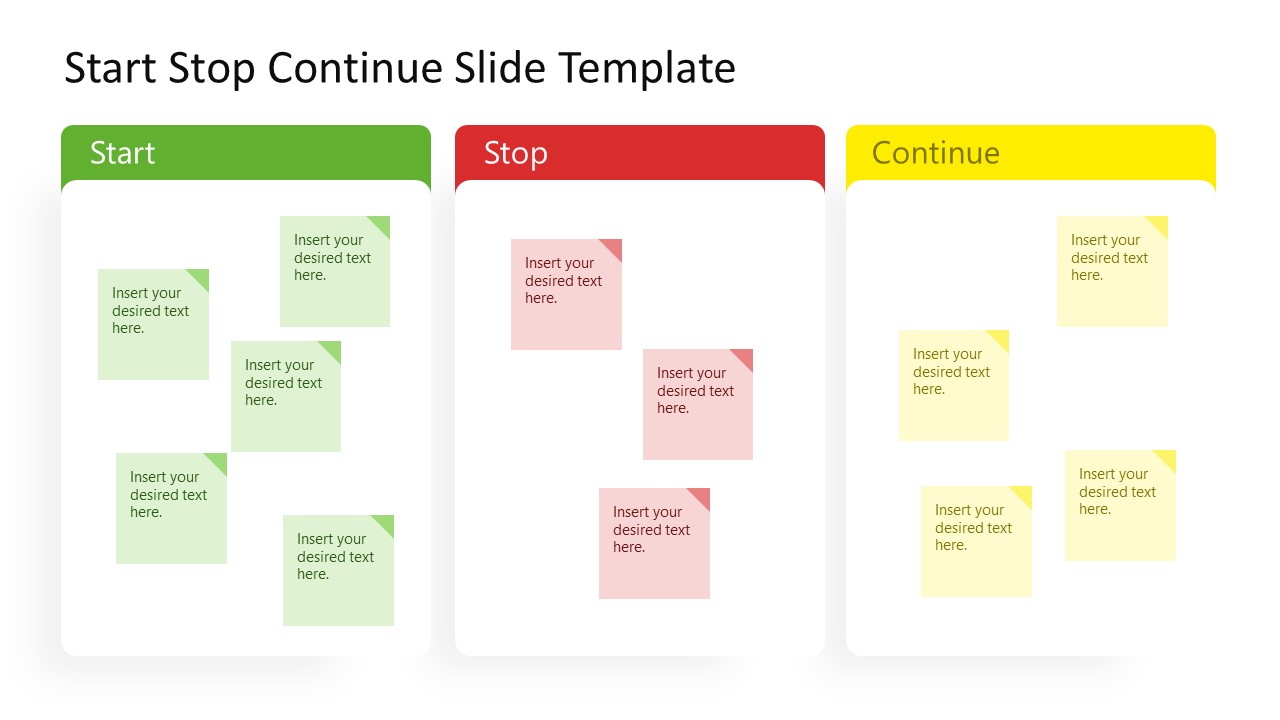 Start Stop Continue Slide Template

Start

Insert your desired text here.

Insert your desired text here.

Insert your desired text here.

Insert your desired text here.

Insert your desired text here.

Stop

Insert your desired text here.

Insert your desired text here.

Insert your desired text here.

Continue

Insert your desired text here.

Insert your desired text here.

Insert your desired text here.

Insert your desired text here.